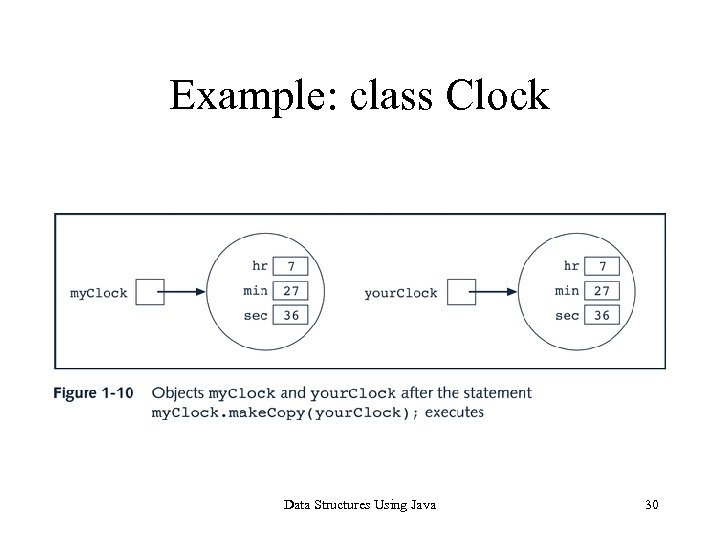 Example: class Clock

myClock

hr 7
min 27
sec 36

yourClock

hr 7
min 27
sec 36

Figure 1-10 Objects myClock and yourClock after the statement myClock.makeCopy(yourClock); executes

Data Structures Using Java

30